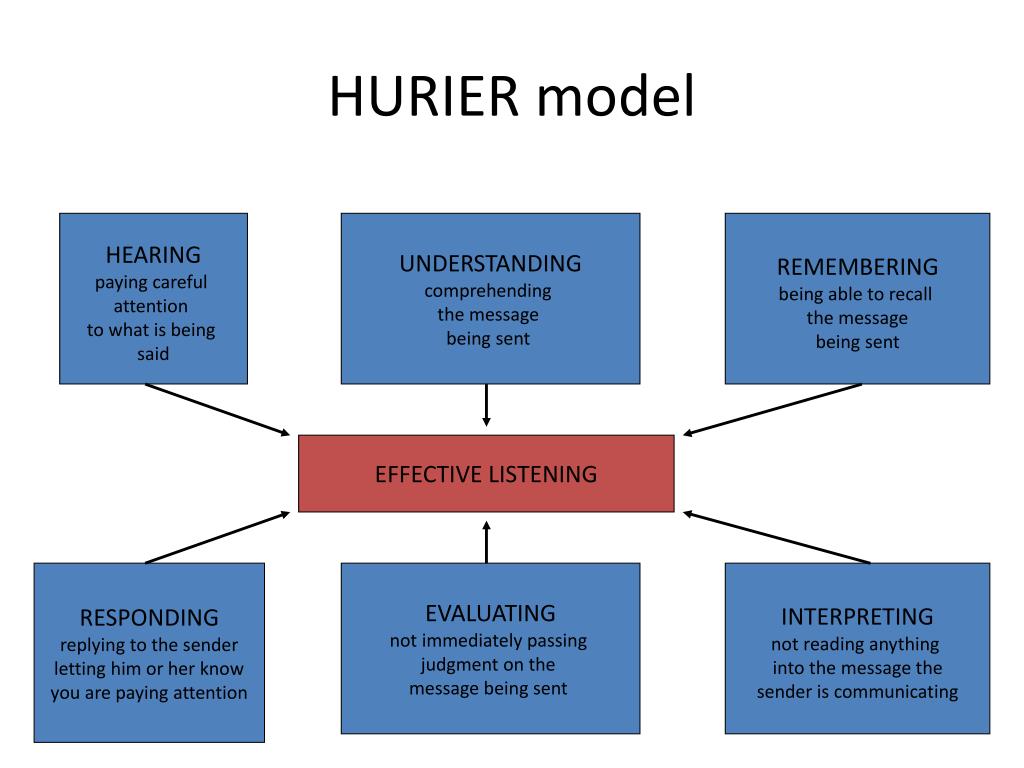 HURIER model

HEARING
paying careful attention to what is being said

UNDERSTANDING
comprehending the message being sent

REMEMBERING
being able to recall the message being sent

EFFECTIVE LISTENING

RESPONDING
replying to the sender letting him or her know you are paying attention

EVALUATING
not immediately passing judgment on the message being sent

INTERPRETING
not reading anything into the message the sender is communicating